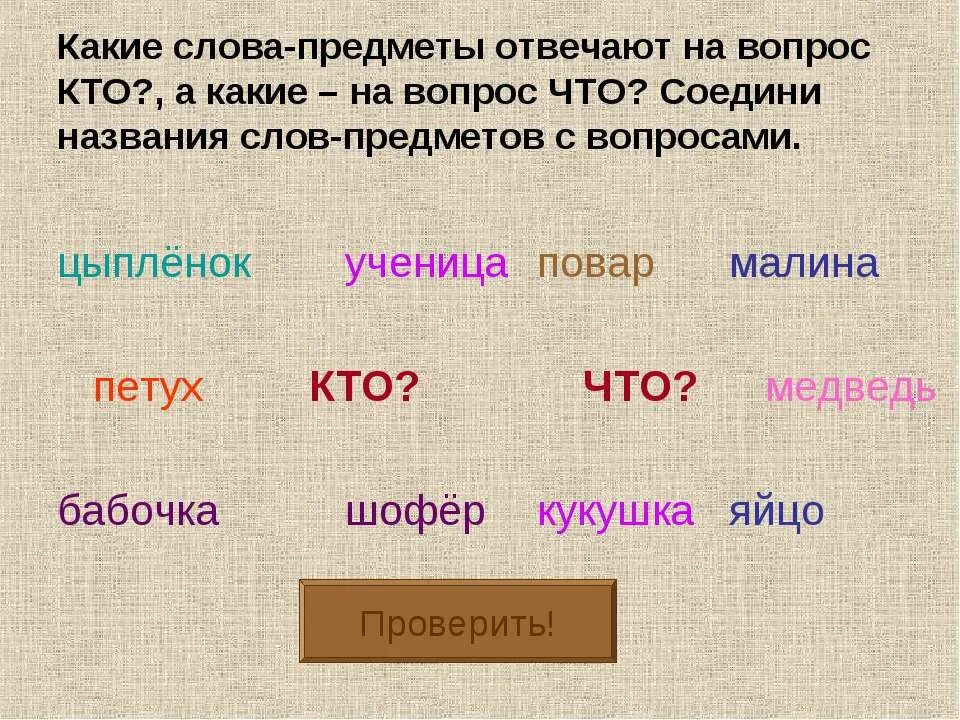 Какие слова-предметы отвечают на вопрос КТО?, а какие – на вопрос ЧТО? Соедини названия слов-предметов с вопросами.

цыплёнок ученица повар малина

петух КТО? ЧТО? медведь

бабочка шофёр кукушка яйцо

Проверить!